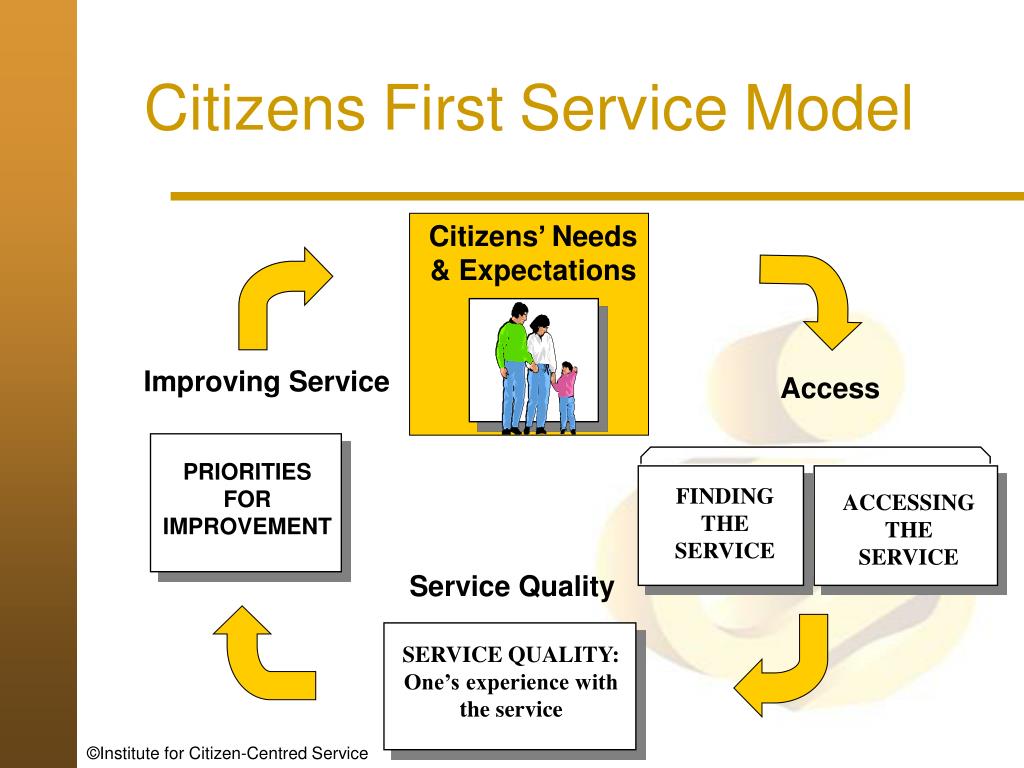 Citizens First Service Model

Citizens' Needs & Expectations

Improving Service

Access

PRIORITIES FOR IMPROVEMENT

FINDING THE SERVICE

ACCESSING THE SERVICE

Service Quality

SERVICE QUALITY: One's experience with the service

©Institute for Citizen-Centred Service